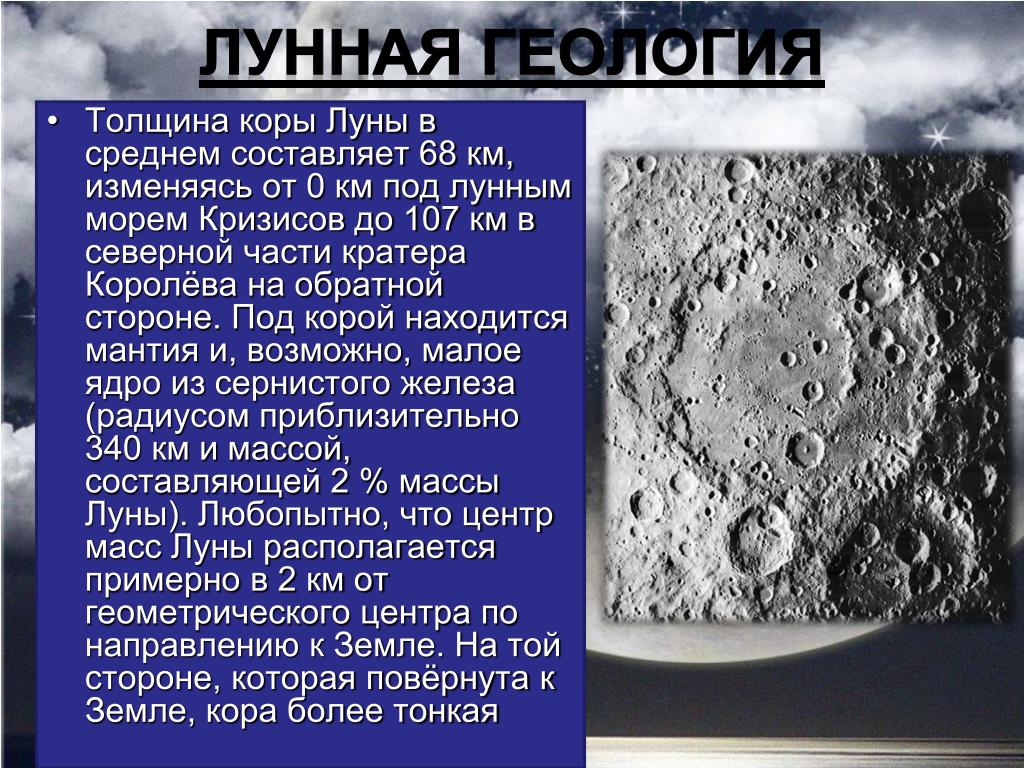 ЛУННАЯ ГЕОЛОГИЯ

• Толщина коры Луны в среднем составляет 68 км, изменяясь от 0 км под лунным морем Кризисов до 107 км в северной части кратера Королёва на обратной стороне. Под корой находится мантия и, возможно, малое ядро из сернистого железа (радиусом приблизительно 340 км и массой, составляющей 2 % массы Луны). Любопытно, что центр масс Луны располагается примерно в 2 км от геометрического центра по направлению к Земле. На той стороне, которая повёрнута к Земле, кора более тонкая